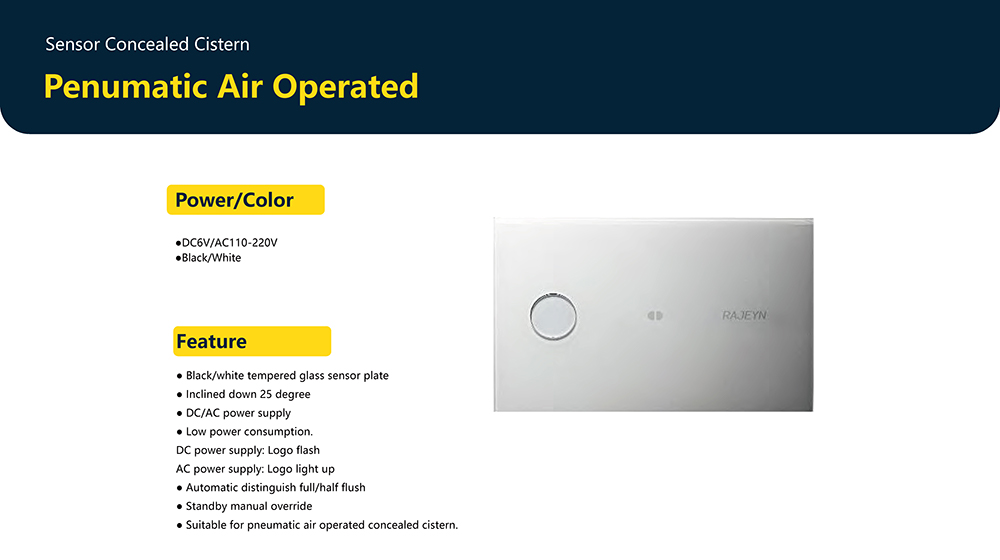 Sensor Concealed Cistern

Penumatic Air Operated

Power/Color

●DC6V/AC110-220V
●Black/White

Feature

● Black/white tempered glass sensor plate
● Inclined down 25 degree
● DC/AC power supply
● Low power consumption.
DC power supply: Logo flash
AC power supply: Logo light up
● Automatic distinguish full/half flush
● Standby manual override
● Suitable for pneumatic air operated concealed cistern.

RAJEYN